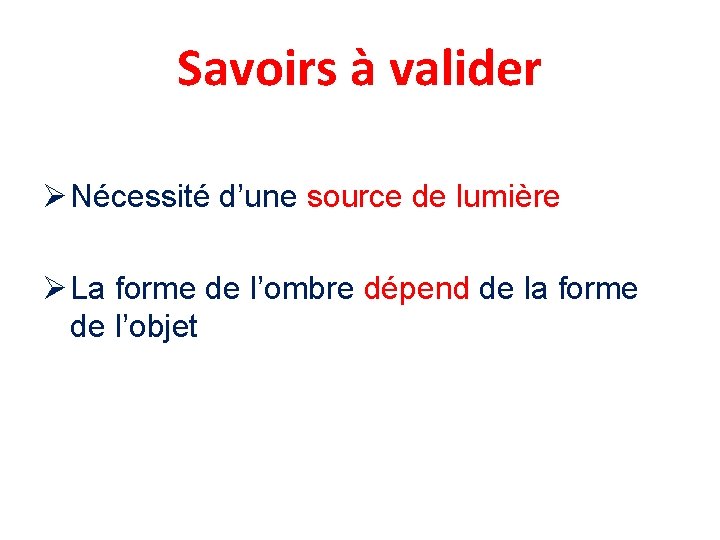 Savoirs à valider

➢ Nécessité d’une source de lumière

➢ La forme de l’ombre dépend de la forme de l’objet